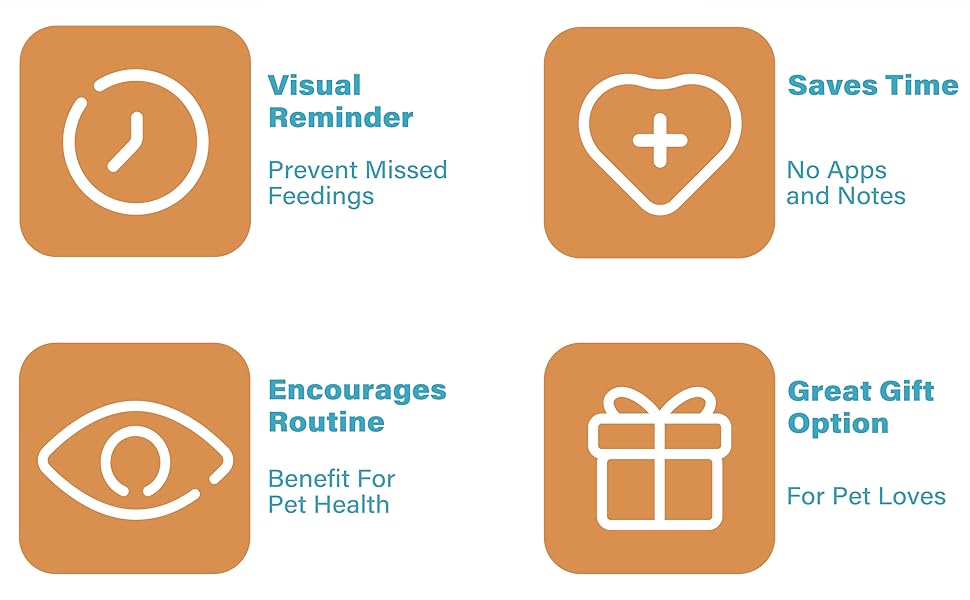 Visual Reminder

Prevent Missed Feedings

Saves Time

No Apps and Notes

Encourages Routine

Benefit For Pet Health

Great Gift Option

For Pet Loves